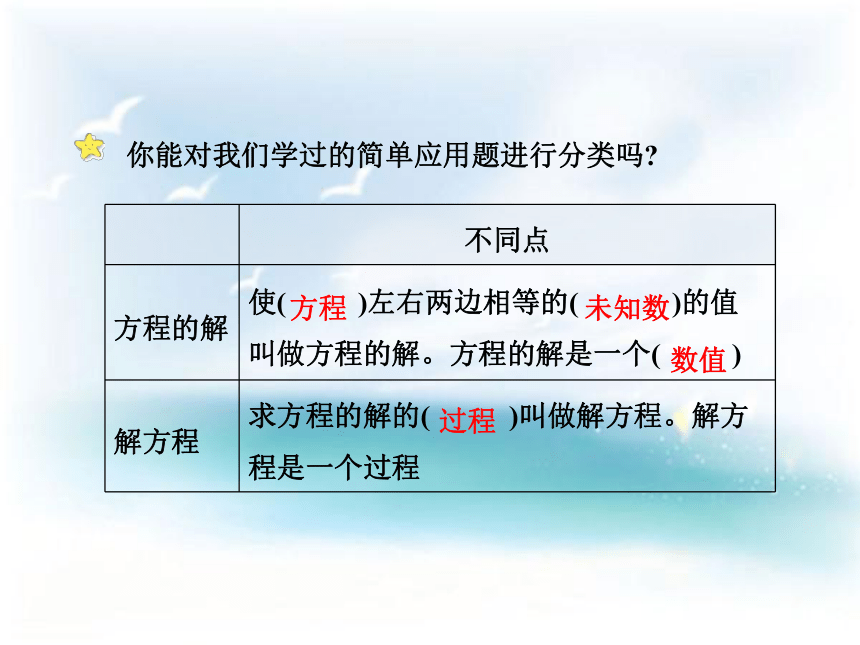 你能对我们学过的简单应用题进行分类吗?

| | 不同点 |
|---|---|
| 方程的解 | 使( 方程 )左右两边相等的( 未知数 )的值叫做方程的解。方程的解是一个( 数值 ) |
| 解方程 | 求方程的解的( 过程 )叫做解方程。解方程是一个过程 |